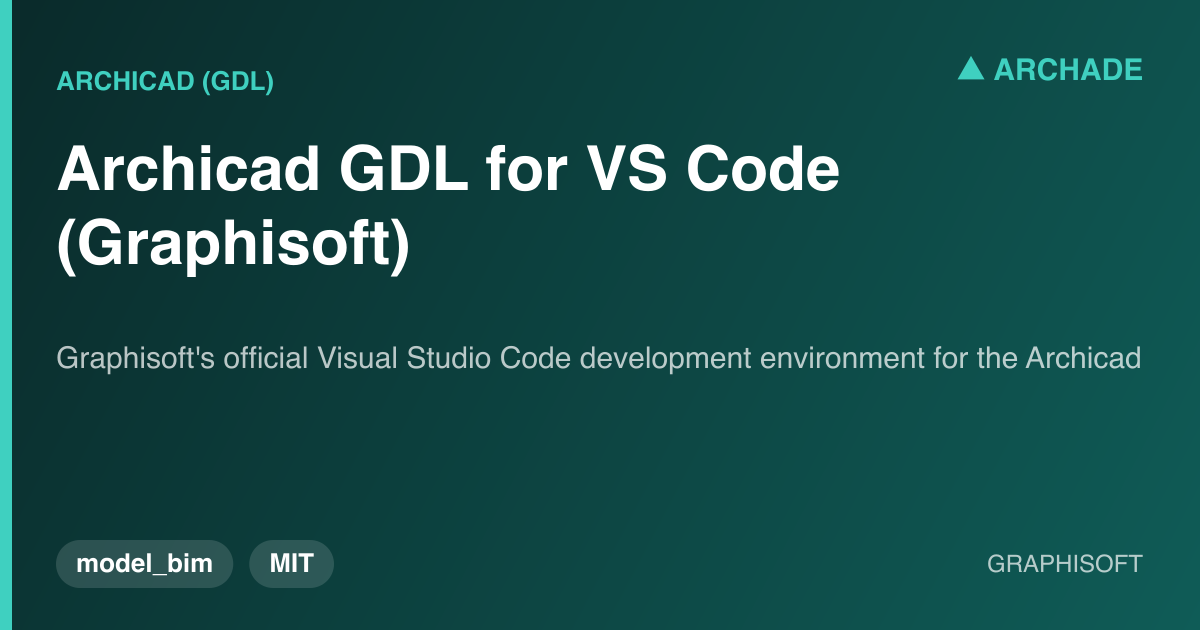 ARCHICAD (GDL)

▲ ARCHADE

Archicad GDL for VS Code (Graphisoft)

Graphisoft's official Visual Studio Code development environment for the Archicad

model_bim

MIT

GRAPHISOFT